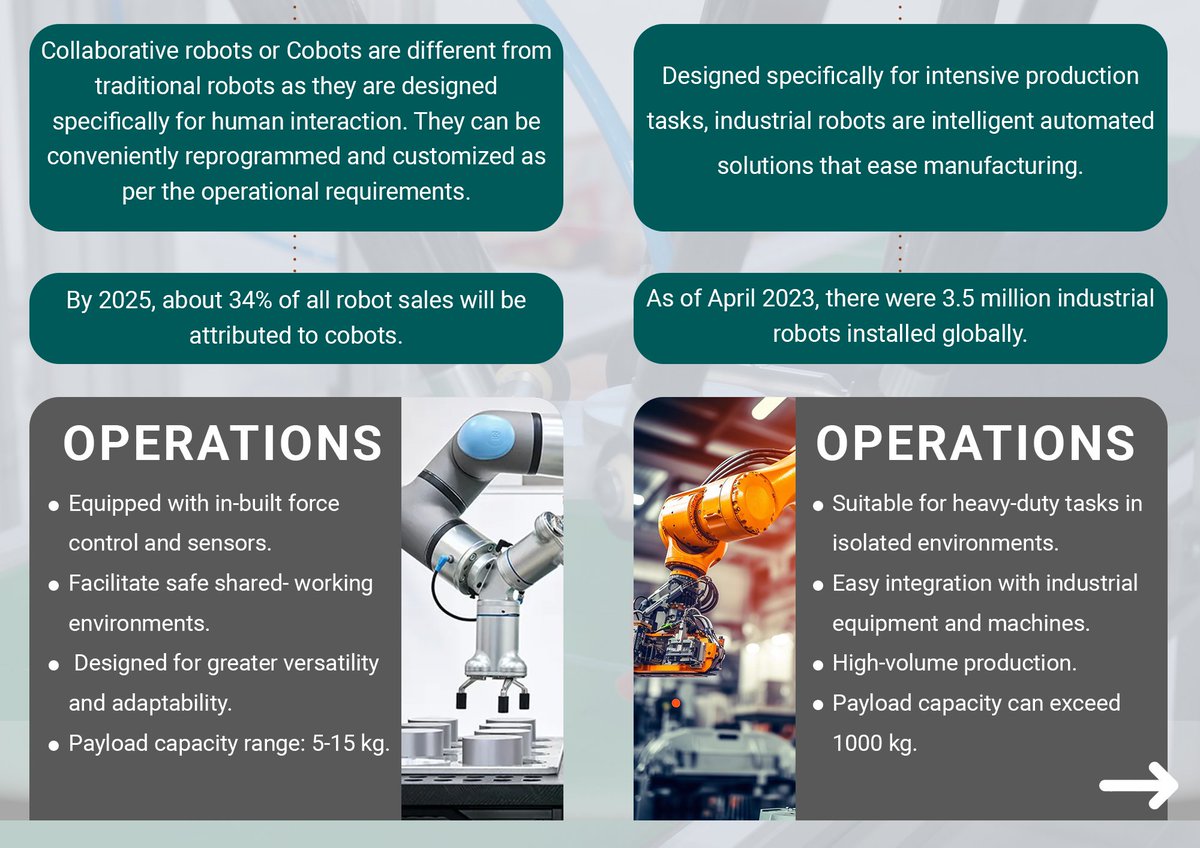 Collaborative robots or Cobots are different from traditional robots as they are designed specifically for human interaction. They can be conveniently reprogrammed and customized as per the operational requirements.

By 2025, about 34% of all robot sales will be attributed to cobots.

OPERATIONS

- Equipped with in-built force control and sensors.
- Facilitate safe shared- working environments.
- Designed for greater versatility and adaptability.
- Payload capacity range: 5-15 kg.

Designed specifically for intensive production tasks, industrial robots are intelligent automated solutions that ease manufacturing.

As of April 2023, there were 3.5 million industrial robots installed globally.

OPERATIONS

- Suitable for heavy-duty tasks in isolated environments.
- Easy integration with industrial equipment and machines.
- High-volume production.
- Payload capacity can exceed 1000 kg.